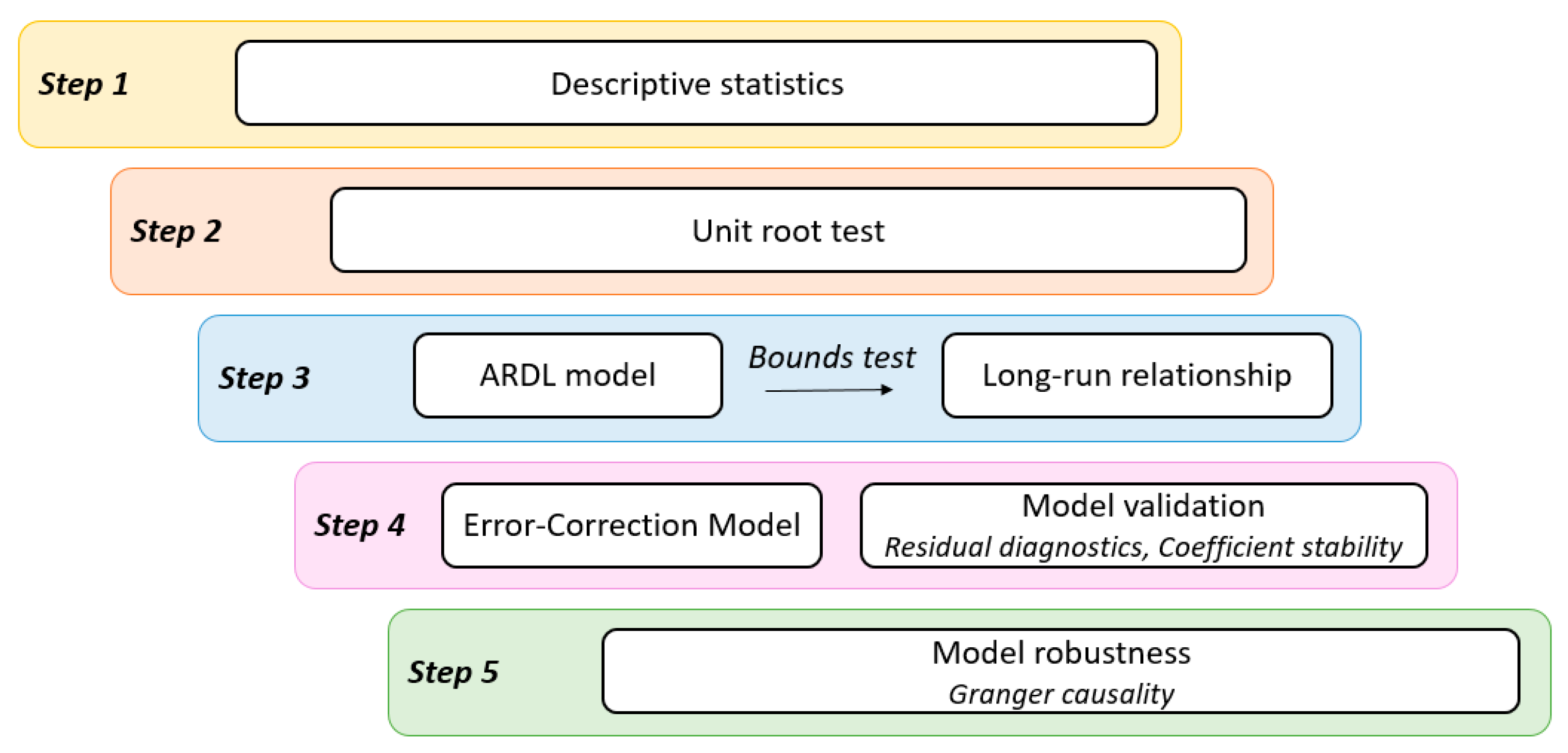 Step 1

Descriptive statistics

Step 2

Unit root test

Step 3

ARDL model

Bounds test

Long-run relationship

Step 4

Error-Correction Model

Model validation
Residual diagnostics, Coefficient stability

Step 5

Model robustness
Granger causality